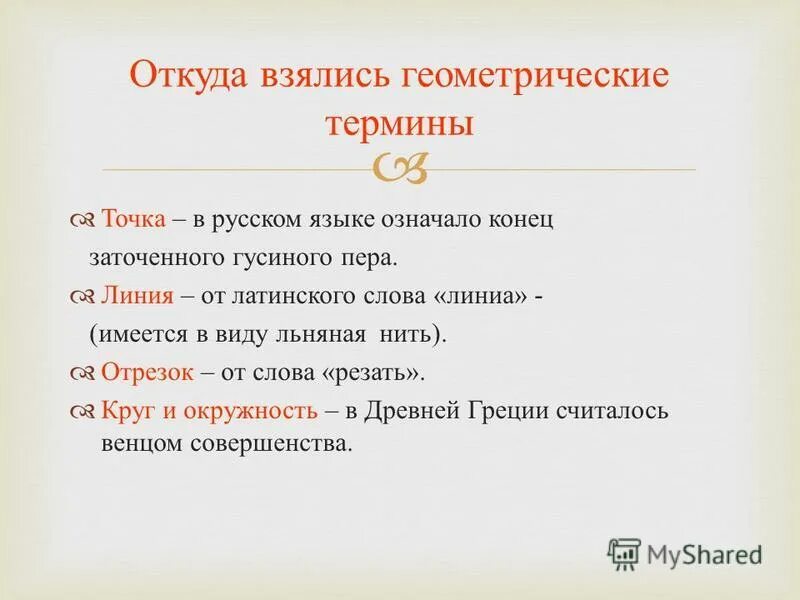 Откуда взялись геометрические термины

Точка – в русском языке означало конец заточенного гусиного пера.

Линия – от латинского слова «линиа» - (имеется в виду льняная нить).

Отрезок – от слова «резать».

Круг и окружность – в Древней Греции считалось венцом совершенства.

MyShared